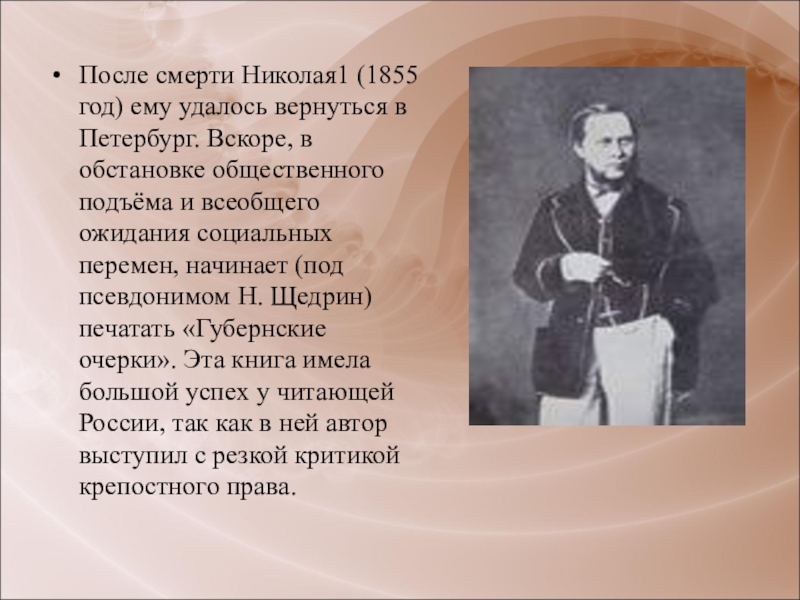 • После смерти Николая1 (1855 год) ему удалось вернуться в Петербург. Вскоре, в обстановке общественного подъёма и всеобщего ожидания социальных перемен, начинает (под псевдонимом Н. Щедрин) печатать «Губернские очерки». Эта книга имела большой успех у читающей России, так как в ней автор выступил с резкой критикой крепостного права.